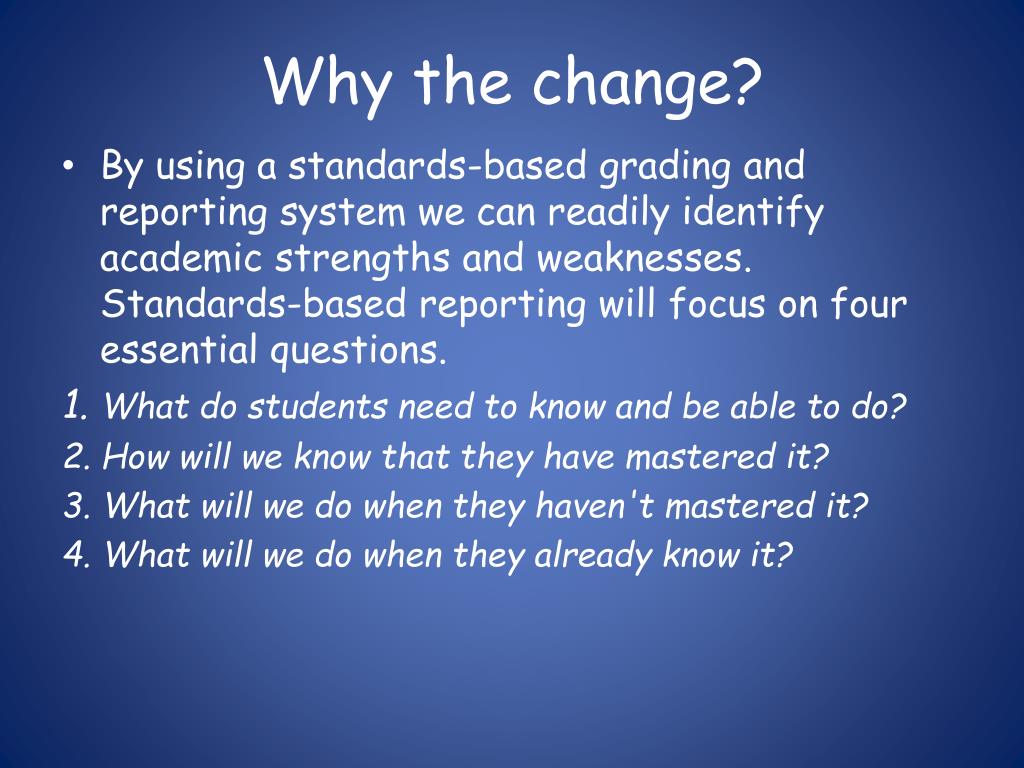 Why the change?

• By using a standards-based grading and reporting system we can readily identify academic strengths and weaknesses. Standards-based reporting will focus on four essential questions.

1. What do students need to know and be able to do?
2. How will we know that they have mastered it?
3. What will we do when they haven't mastered it?
4. What will we do when they already know it?